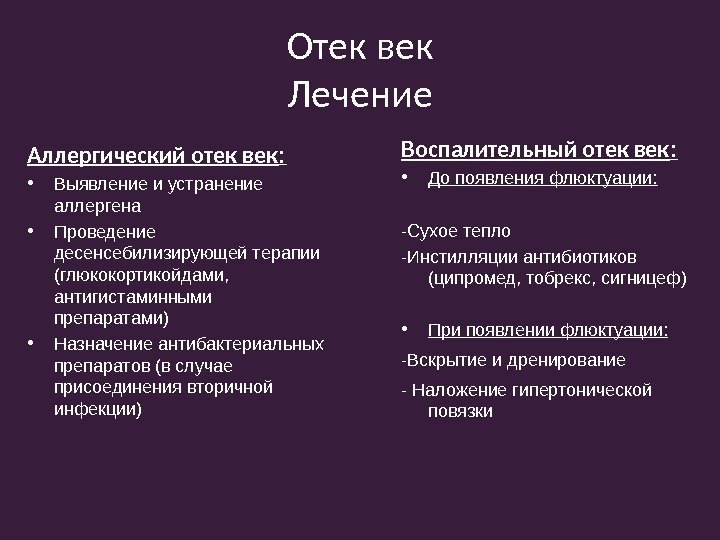 Отек век
Лечение

Аллергический отек век:

• Выявление и устранение аллергена
• Проведение десенсебилизирующей терапии (глюкокортикойдами, антигистаминными препаратами)
• Назначение антибактериальных препаратов (в случае присоединения вторичной инфекции)

Воспалительный отек век:

• До появления флюктуации:

-Сухое тепло
-Инстилляции антибиотиков (ципромед, тобрекс, сигницеф)

• При появлении флюктуации:

-Вскрытие и дренирование
- Наложение гипертонической повязки